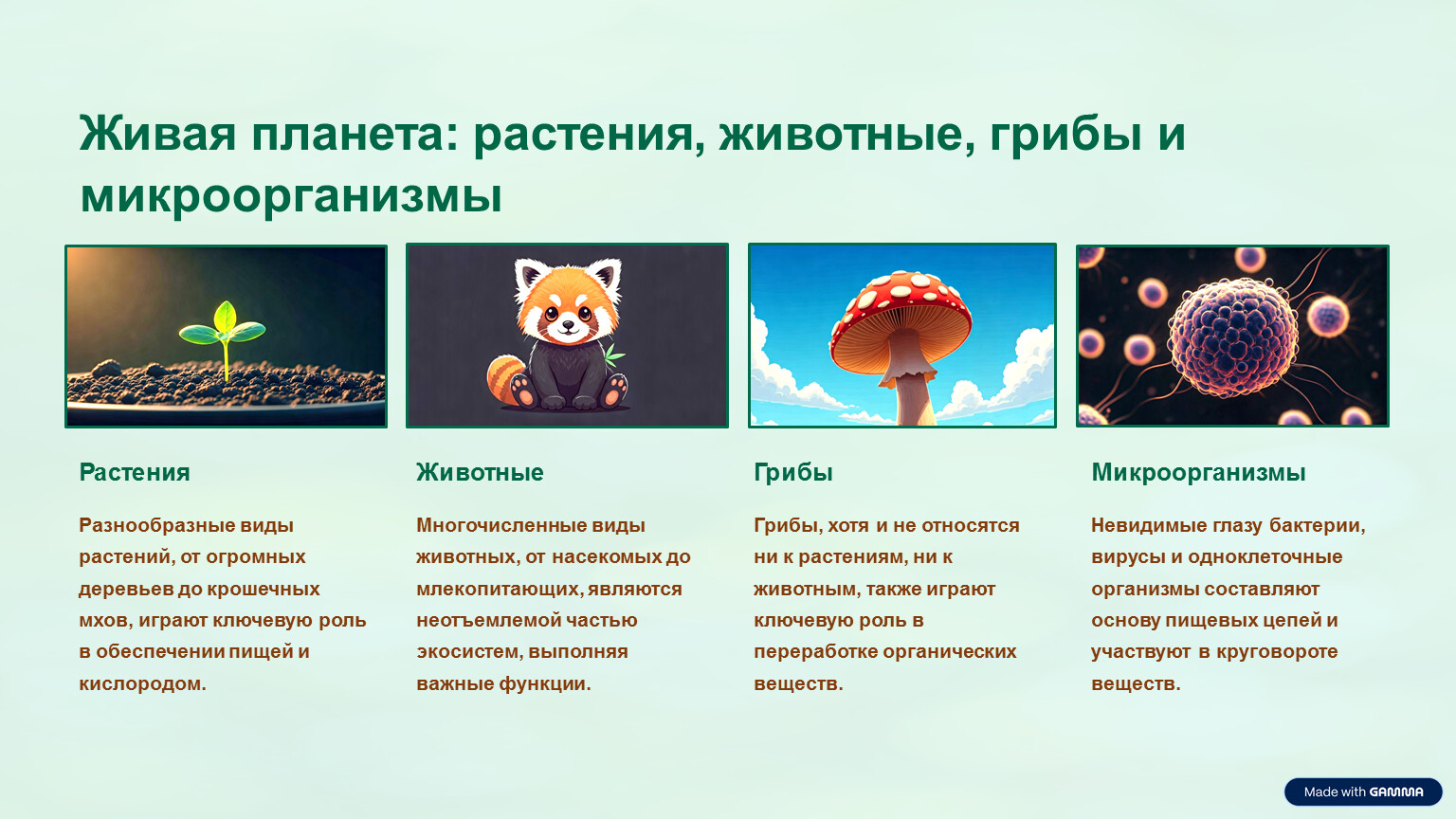 Живая планета: растения, животные, грибы и микроорганизмы

Растения

Разнообразные виды растений, от огромных деревьев до крошечных мхов, играют ключевую роль в обеспечении пищей и кислородом.

Животные

Многочисленные виды животных, от насекомых до млекопитающих, являются неотъемлемой частью экосистем, выполняя важные функции.

Грибы

Грибы, хотя и не относятся ни к растениям, ни к животным, также играют ключевую роль в переработке органических веществ.

Микроорганизмы

Невидимые глазу бактерии, вирусы и одноклеточные организмы составляют основу пищевых цепей и участвуют в круговороте веществ.

Made with GAMMA